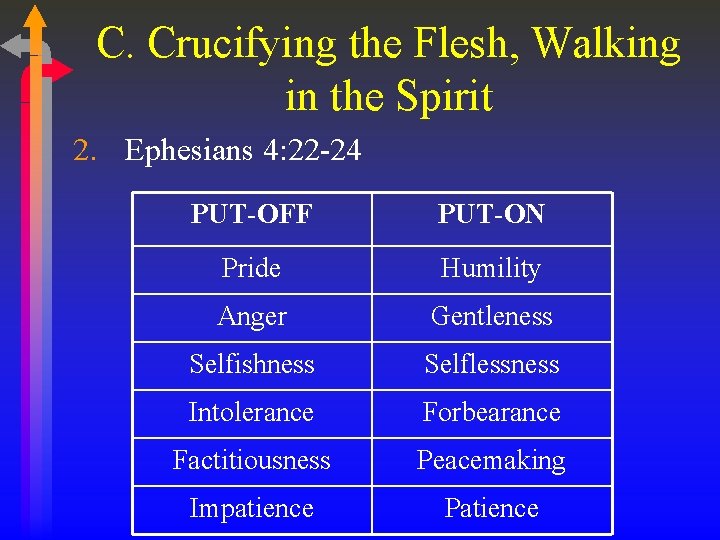 C. Crucifying the Flesh, Walking in the Spirit

2. Ephesians 4:22-24

| PUT-OFF | PUT-ON |
|---|---|
| Pride | Humility |
| Anger | Gentleness |
| Selfishness | Selflessness |
| Intolerance | Forbearance |
| Factitiousness | Peacemaking |
| Impatience | Patience |